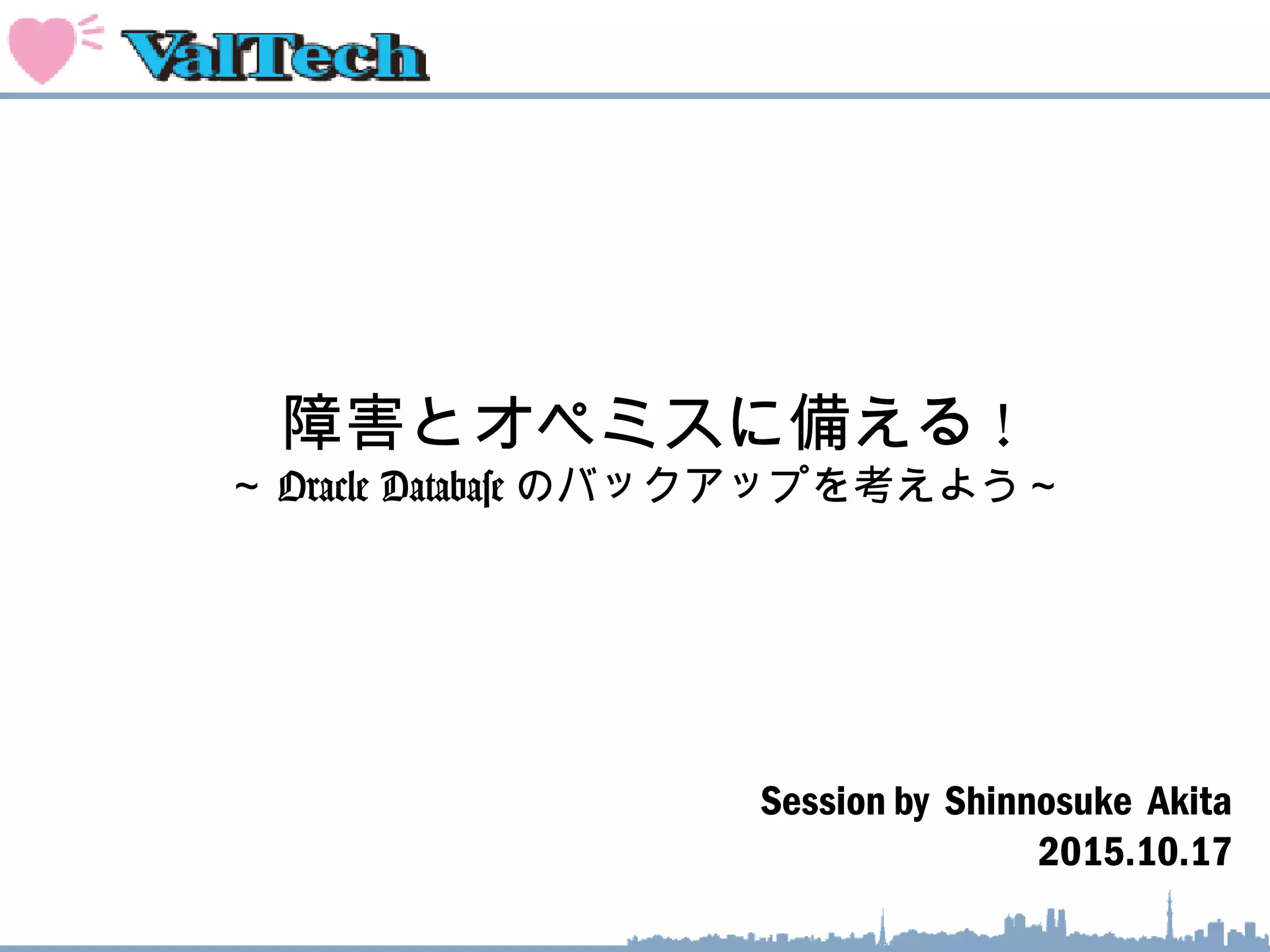 ValTech

障害とオペミスに備える！

~ Oracle Database のバックアップを考えよう ~

Session by Shinnosuke Akita
2015.10.17